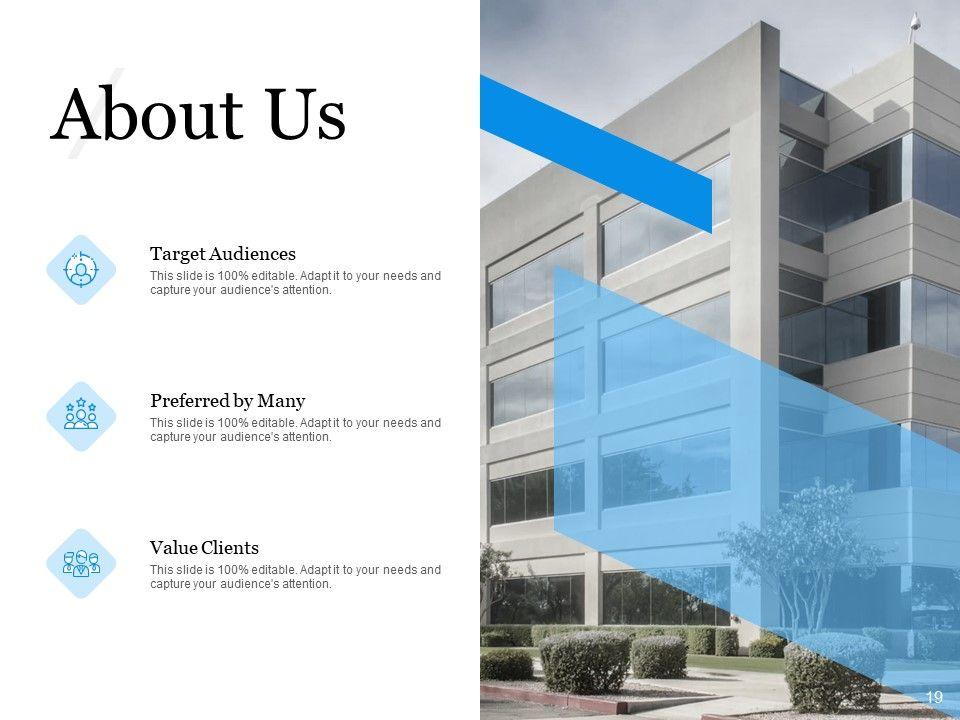 About Us

Target Audiences
This slide is 100% editable. Adapt it to your needs and capture your audience's attention.

Preferred by Many
This slide is 100% editable. Adapt it to your needs and capture your audience's attention.

Value Clients
This slide is 100% editable. Adapt it to your needs and capture your audience's attention.

19